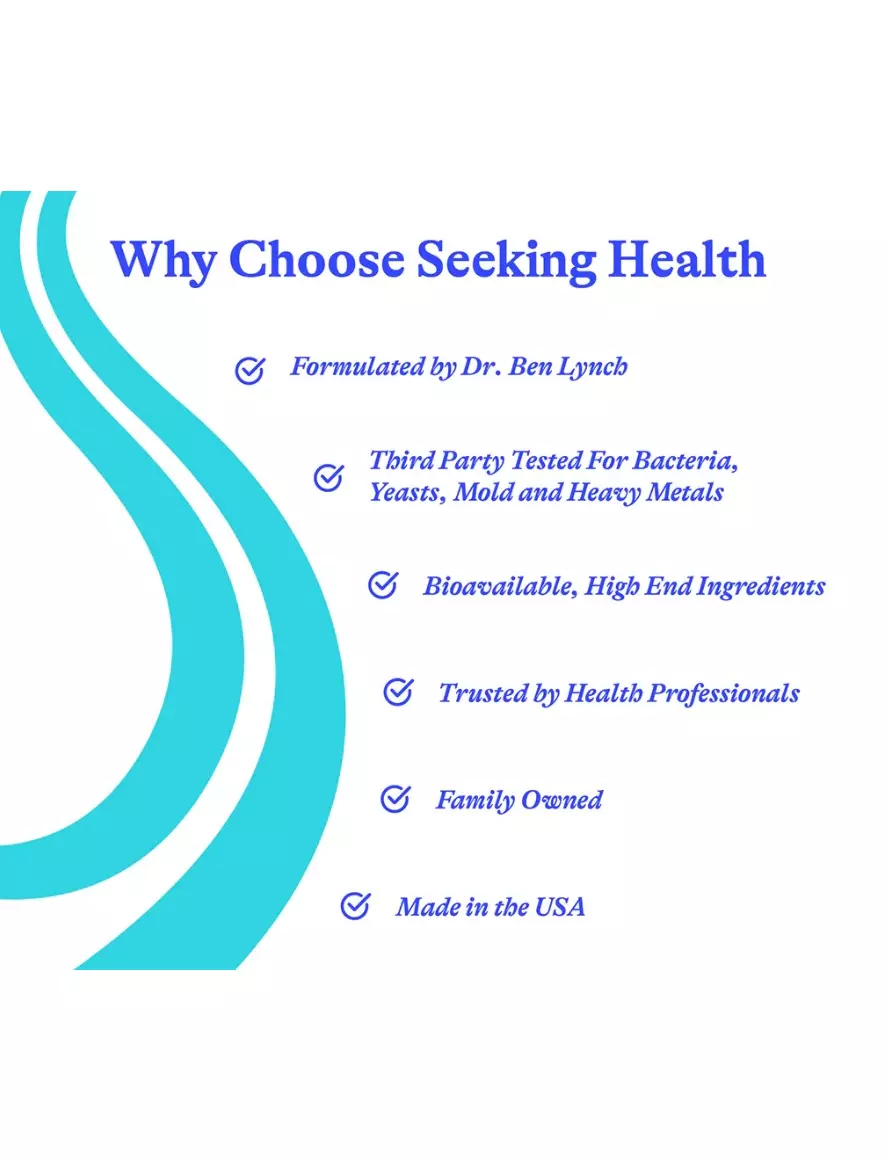 Why Choose Seeking Health

Formulated by Dr. Ben Lynch

Third Party Tested For Bacteria, Yeasts, Mold and Heavy Metals

Bioavailable, High End Ingredients

Trusted by Health Professionals

Family Owned

Made in the USA